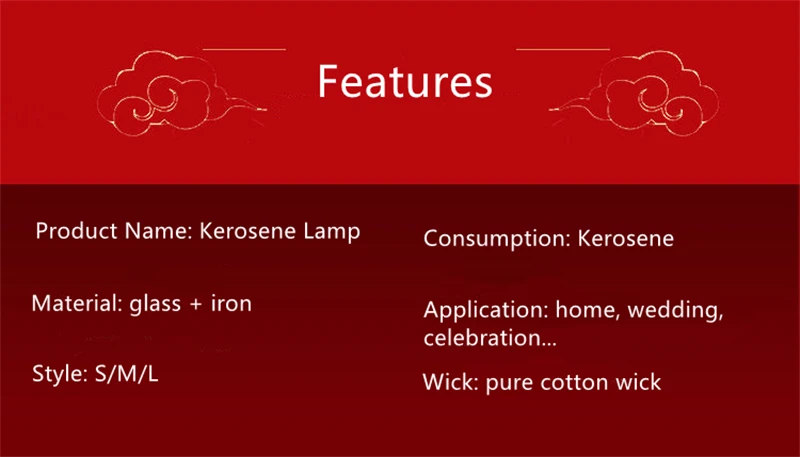 Features

Product Name: Kerosene Lamp

Material: glass + iron

Style: S/M/L

Consumption: Kerosene

Application: home, wedding, celebration...

Wick: pure cotton wick